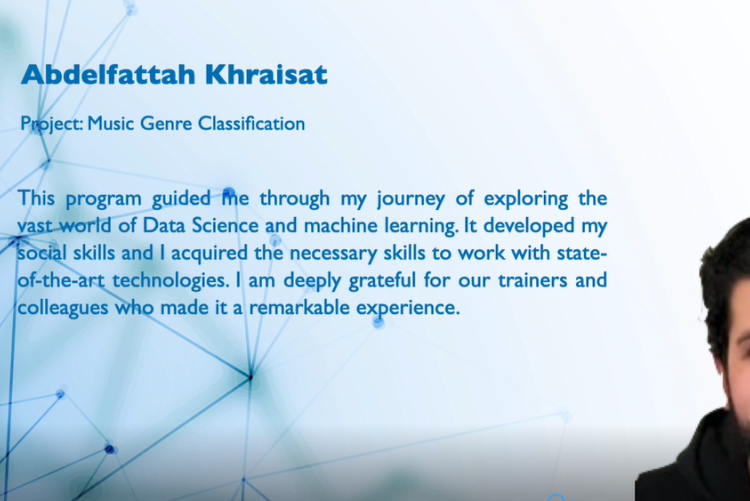 Abdelfattah Khraisat

Project: Music Genre Classification

This program guided me through my journey of exploring the vast world of Data Science and machine learning. It developed my social skills and I acquired the necessary skills to work with state-of-the-art technologies. I am deeply grateful for our trainers and colleagues who made it a remarkable experience.